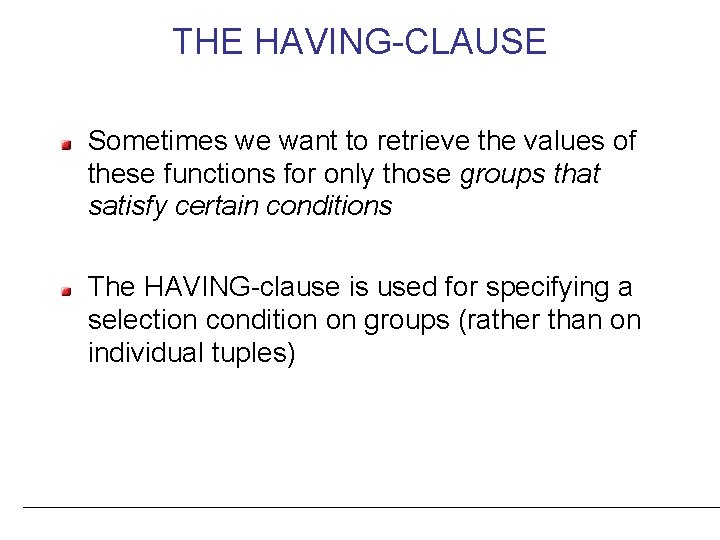 THE HAVING-CLAUSE

Sometimes we want to retrieve the values of these functions for only those groups that satisfy certain conditions

The HAVING-clause is used for specifying a selection condition on groups (rather than on individual tuples)